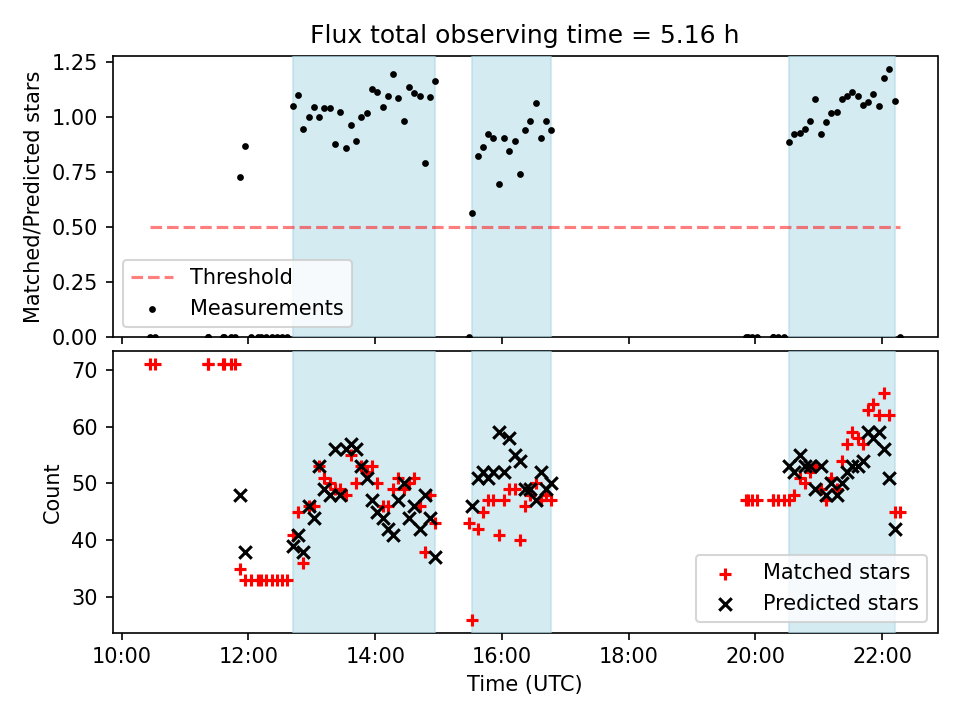 Flux total observing time = 5.16 h

Matched/Predicted stars

1.25
1.00
0.75
0.50
0.25
0.00

Threshold
Measurements

Count

70
60
50
40
30

Matched stars
Predicted stars

10:00 12:00 14:00 16:00 18:00 20:00 22:00

Time (UTC)